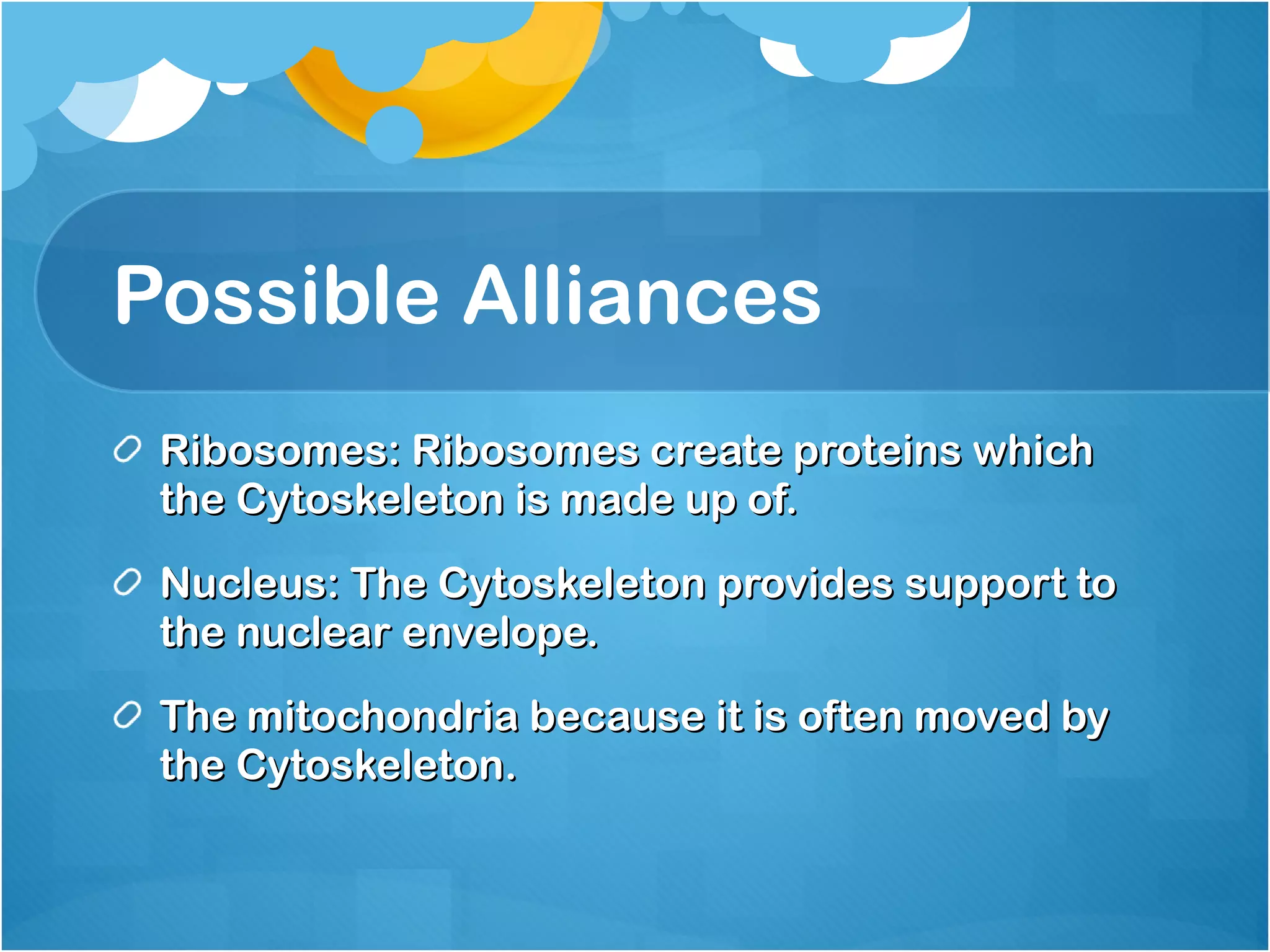 Possible Alliances

Ribosomes: Ribosomes create proteins which the Cytoskeleton is made up of.

Nucleus: The Cytoskeleton provides support to the nuclear envelope.

The mitochondria because it is often moved by the Cytoskeleton.